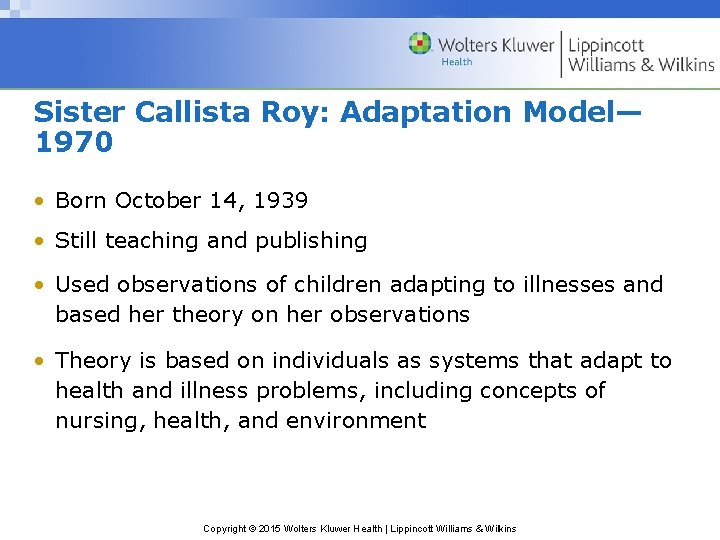 Wolters Kluwer Health | Lippincott Williams & Wilkins

Sister Callista Roy: Adaptation Model—1970

• Born October 14, 1939
• Still teaching and publishing
• Used observations of children adapting to illnesses and based her theory on her observations
• Theory is based on individuals as systems that adapt to health and illness problems, including concepts of nursing, health, and environment

Copyright © 2015 Wolters Kluwer Health | Lippincott Williams & Wilkins